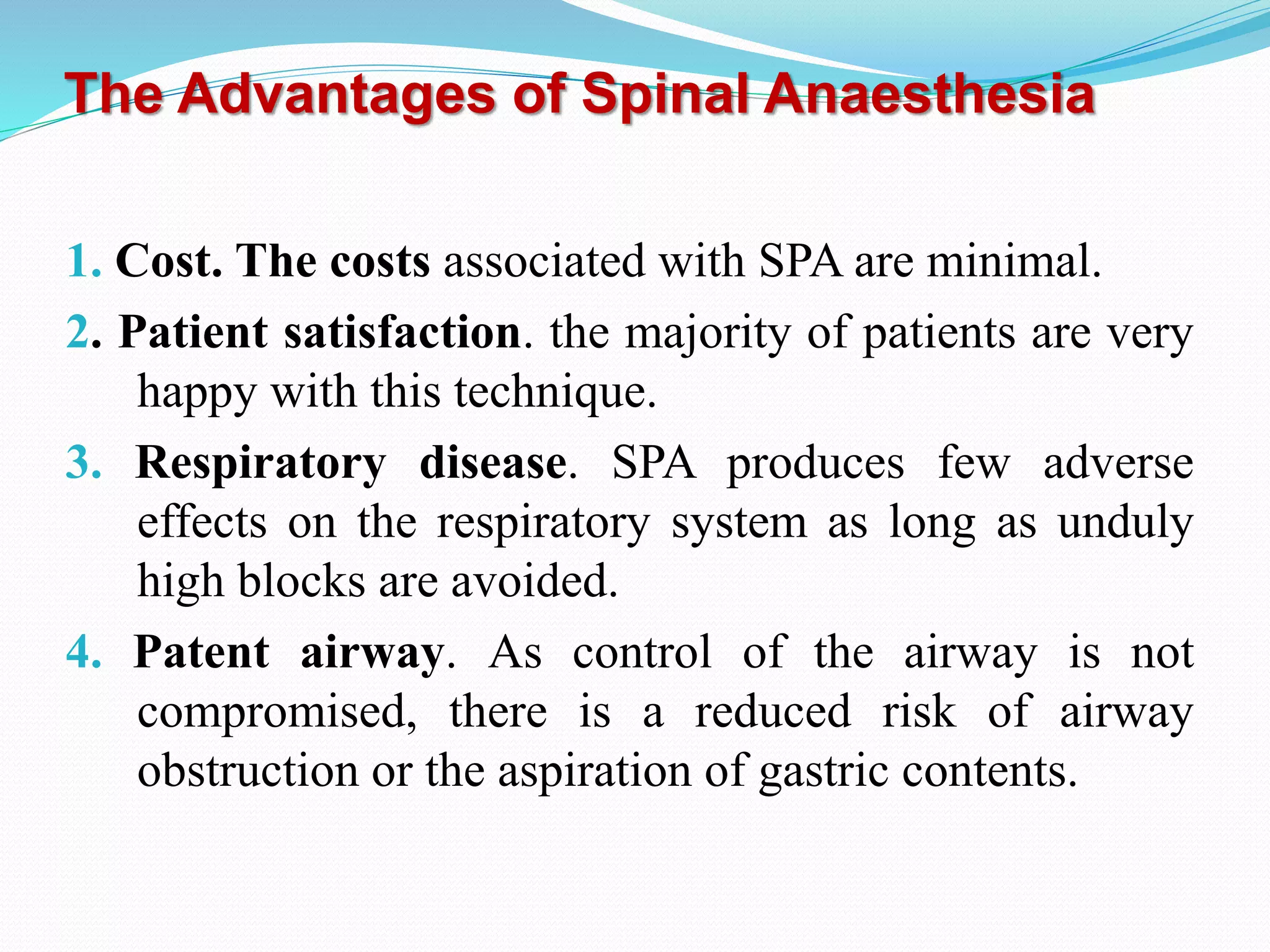 The Advantages of Spinal Anaesthesia

1. Cost. The costs associated with SPA are minimal.

2. Patient satisfaction. the majority of patients are very happy with this technique.

3. Respiratory disease. SPA produces few adverse effects on the respiratory system as long as unduly high blocks are avoided.

4. Patent airway. As control of the airway is not compromised, there is a reduced risk of airway obstruction or the aspiration of gastric contents.